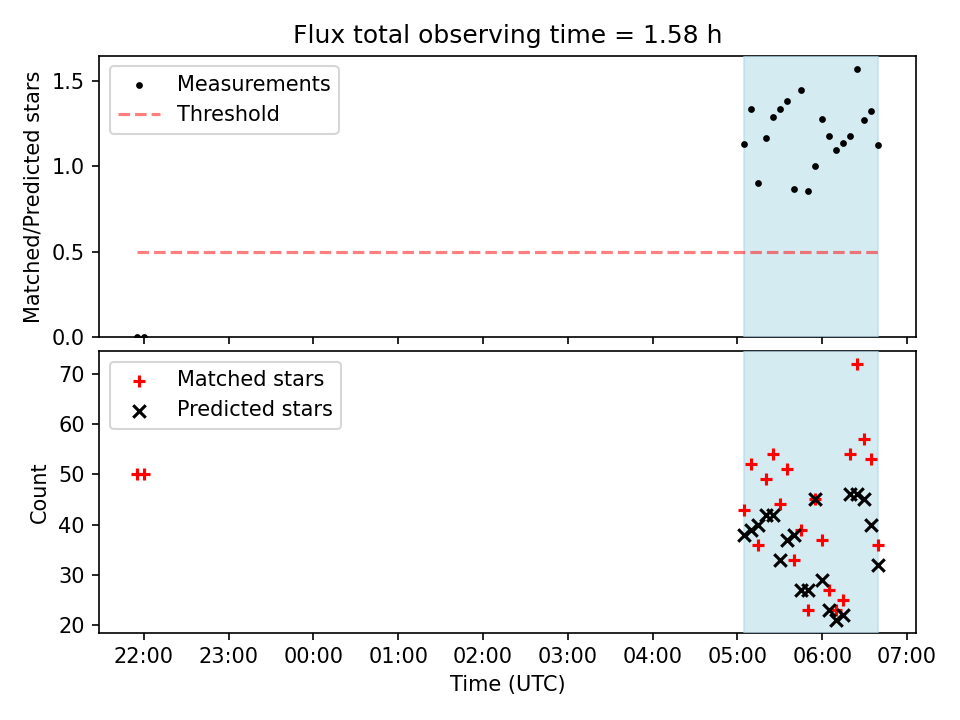 Flux total observing time = 1.58 h

Measurements
Threshold

Matched/Predicted stars

1.5
1.0
0.5
0.0

Matched stars
Predicted stars

Count

70
60
50
40
30
20

22:00 23:00 00:00 01:00 02:00 03:00 04:00 05:00 06:00 07:00

Time (UTC)